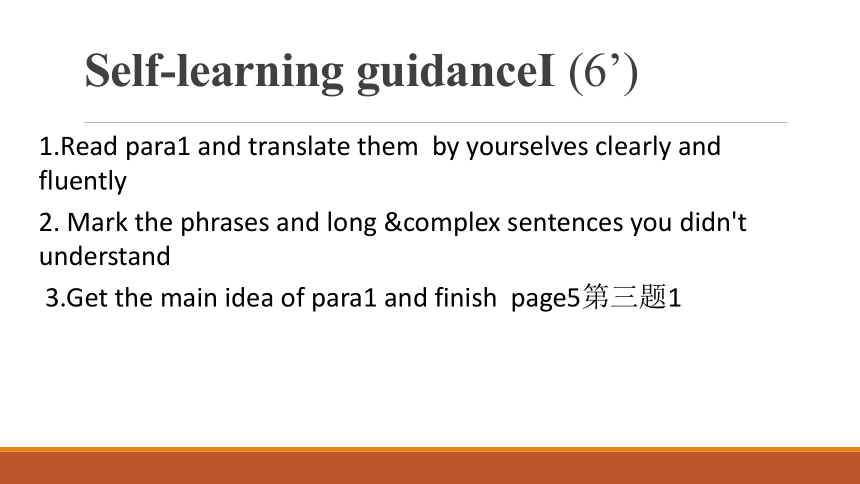 Self-learning guidanceI (6’)

1.Read para1 and translate them by yourselves clearly and fluently

2. Mark the phrases and long &complex sentences you didn't understand

3.Get the main idea of para1 and finish page5第三题1